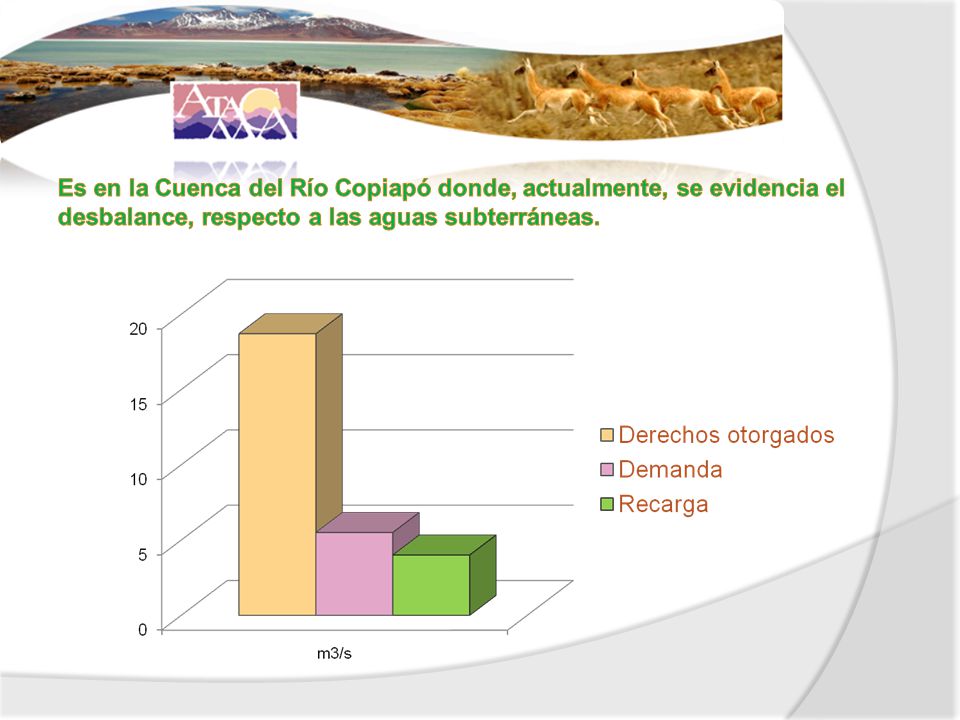 ATACAMA

Es en la Cuenca del Río Copiapó donde, actualmente, se evidencia el desbalance, respecto a las aguas subterráneas.

20
15
10
5
0

m3/s

Derechos otorgados
Demanda
Recarga